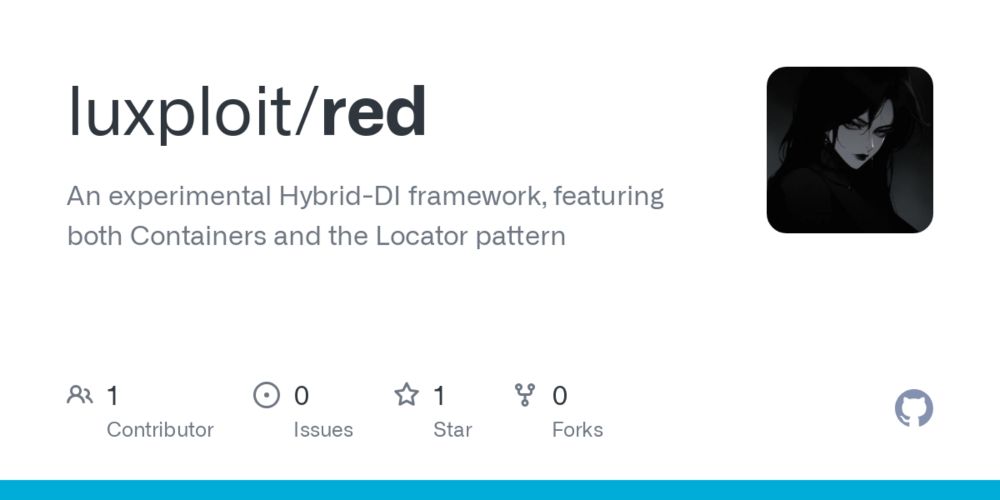 luxploit/red

An experimental Hybrid-DI framework, featuring both Containers and the Locator pattern

1 Contributor

0 Issues

1 Star

0 Forks